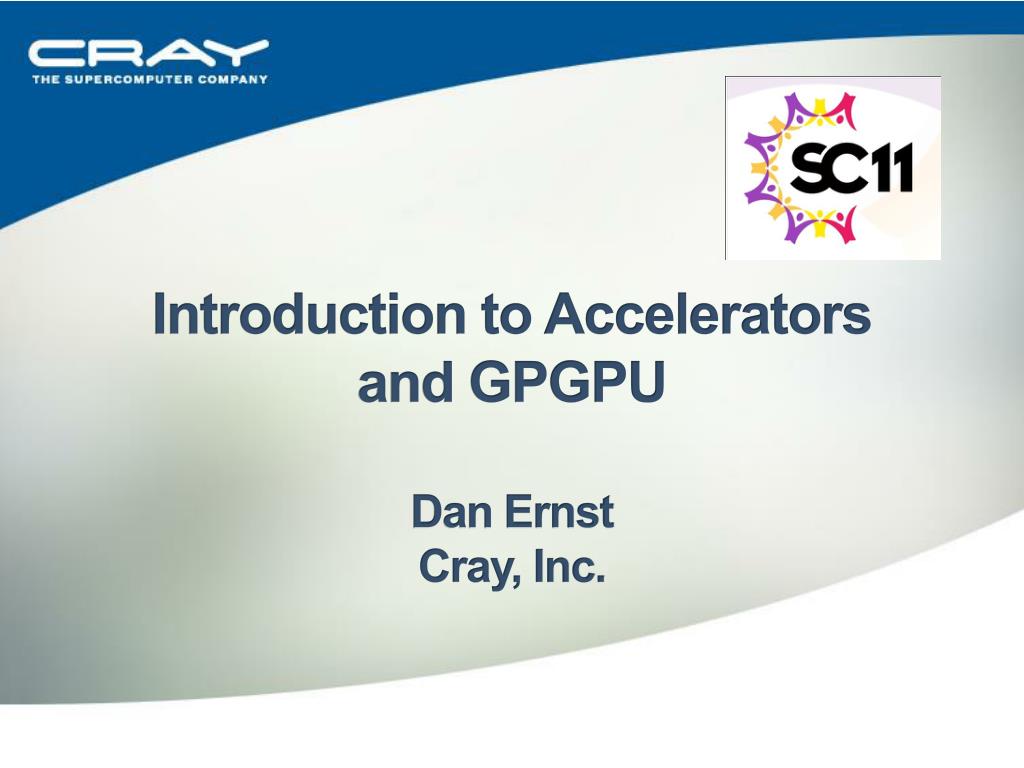 CRAY
THE SUPERCOMPUTER COMPANY

SC11

Introduction to Accelerators and GPGPU

Dan Ernst
Cray, Inc.